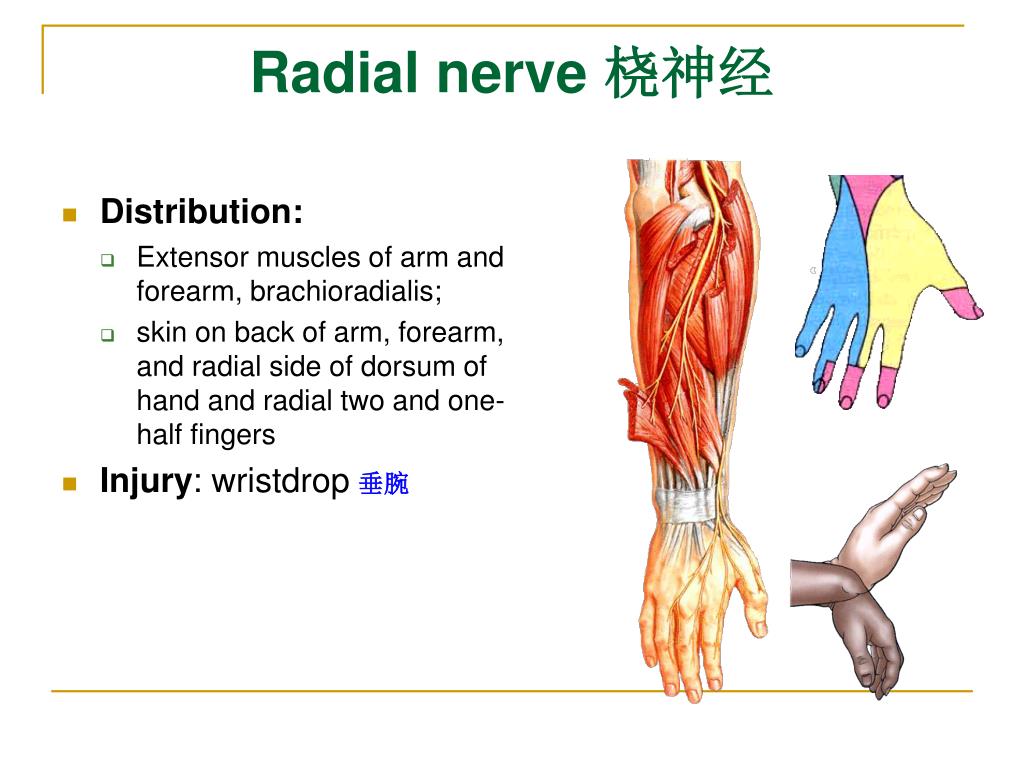 Radial nerve 桡神经

Distribution:

Extensor muscles of arm and forearm, brachioradialis;

skin on back of arm, forearm, and radial side of dorsum of hand and radial two and one-half fingers

Injury: wristdrop 垂腕